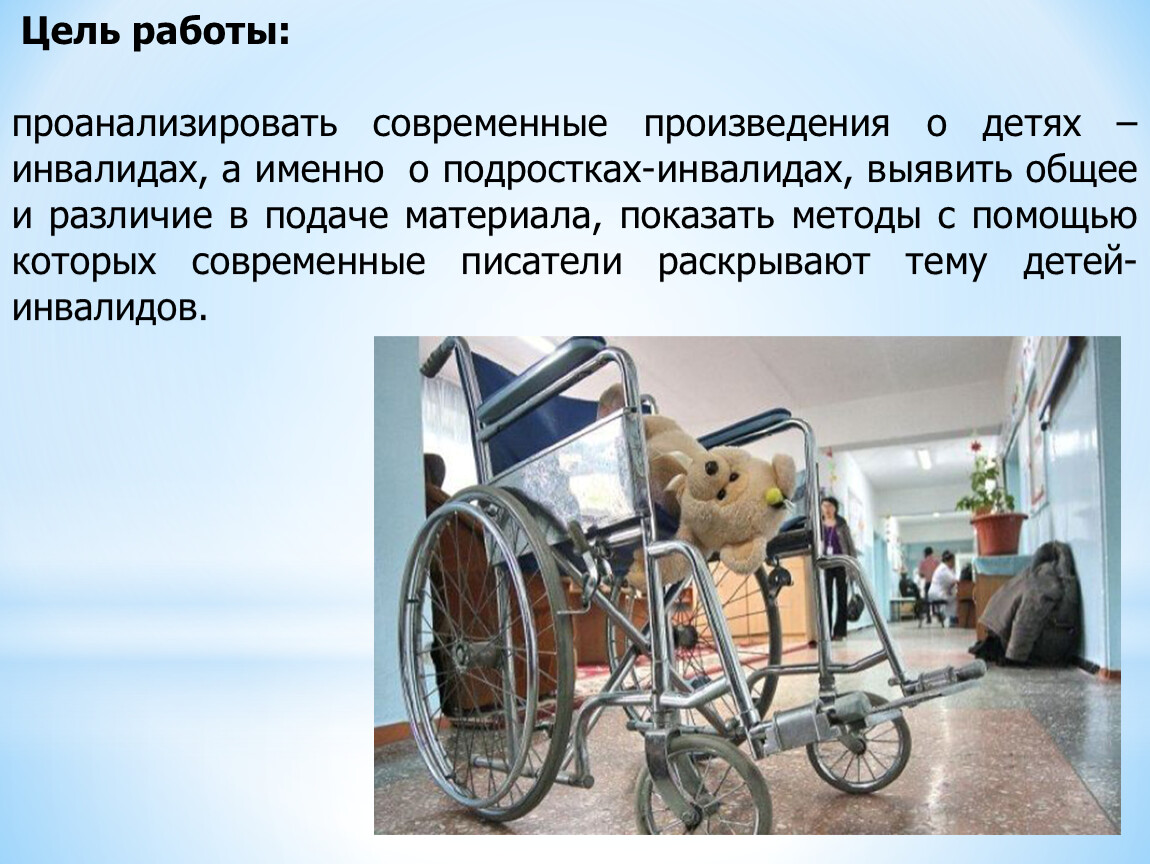 Цель работы:

проанализировать современные произведения о детях – инвалидах, а именно о подростках-инвалидах, выявить общее и различие в подаче материала, показать методы с помощью которых современные писатели раскрывают тему детей-инвалидов.